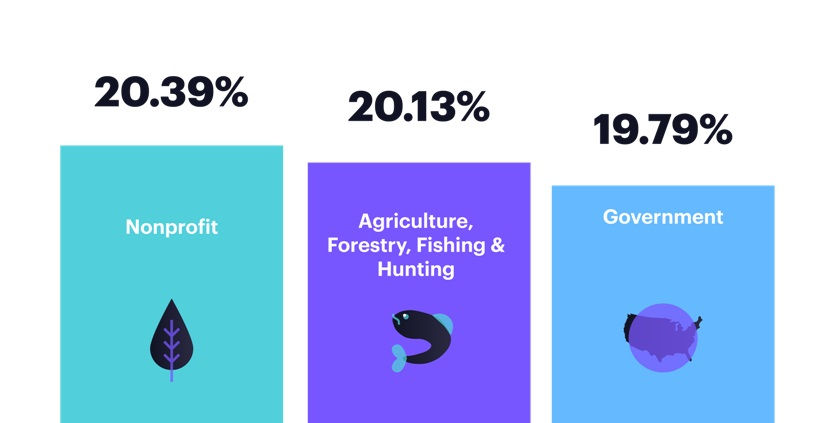 20.39%

Nonprofit

20.13%

Agriculture, Forestry, Fishing & Hunting

19.79%

Government